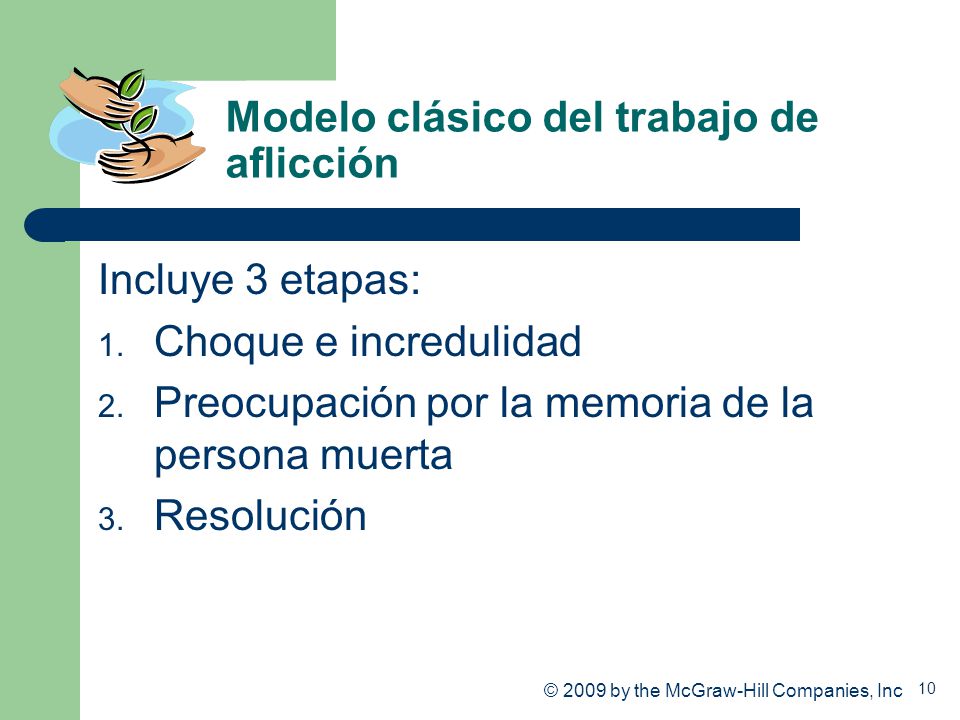 Modelo clásico del trabajo de aflicción

Incluye 3 etapas:

1. Choque e incredulidad
2. Preocupación por la memoria de la persona muerta
3. Resolución

© 2009 by the McGraw-Hill Companies, Inc 10